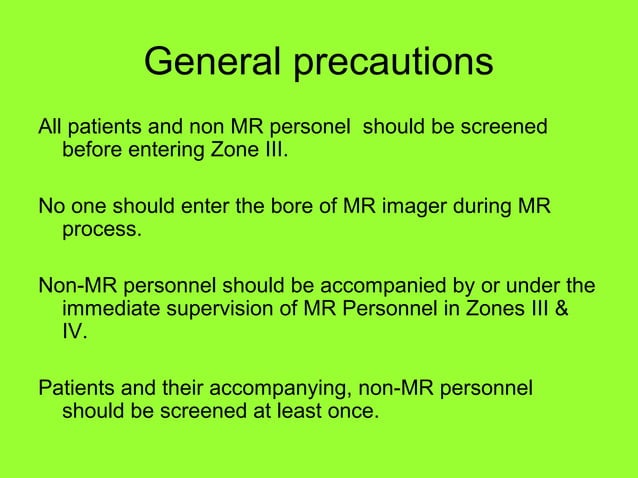 General precautions

All patients and non MR personel should be screened before entering Zone III.

No one should enter the bore of MR imager during MR process.

Non-MR personnel should be accompanied by or under the immediate supervision of MR Personnel in Zones III & IV.

Patients and their accompanying, non-MR personnel should be screened at least once.